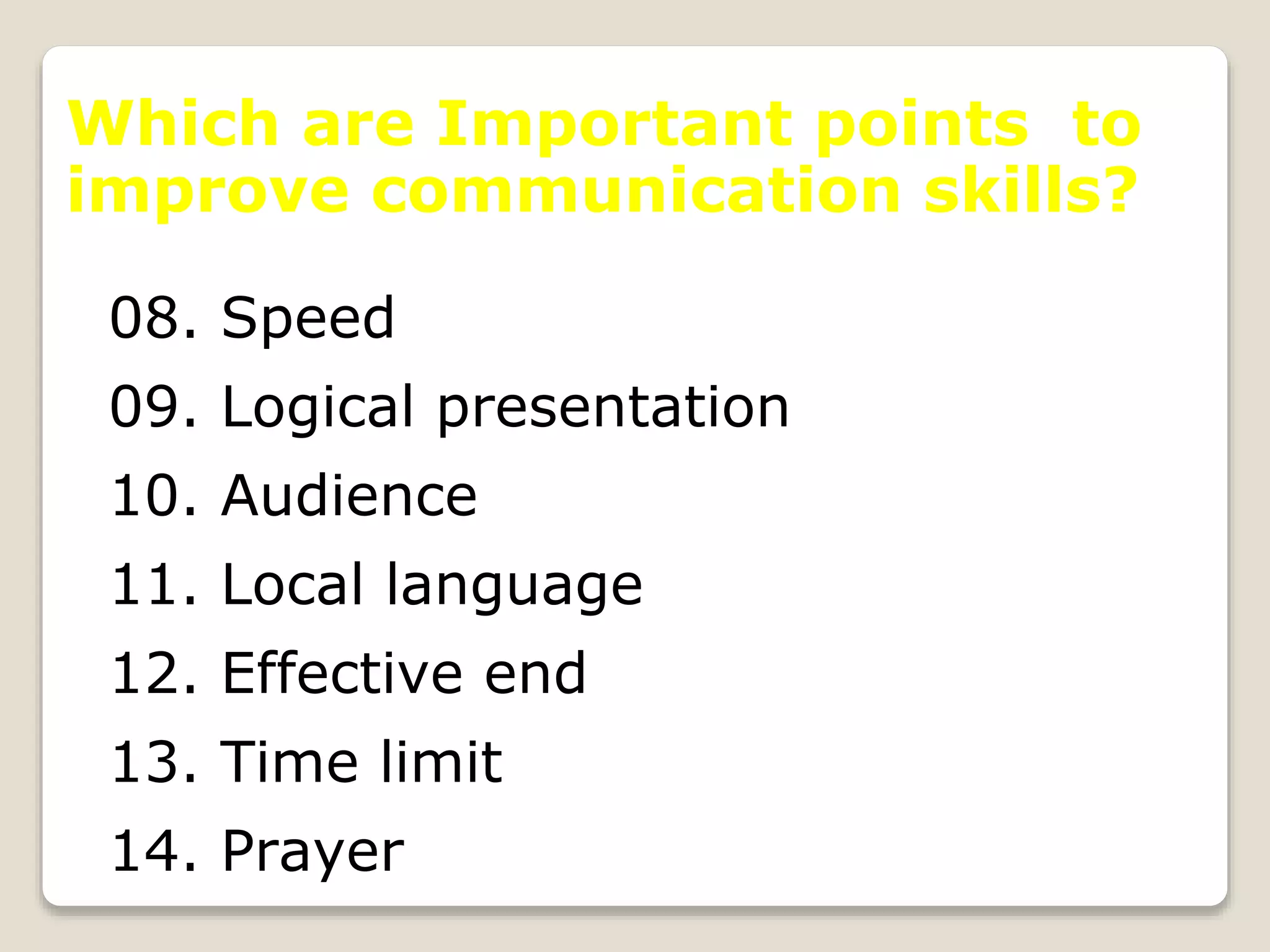 Which are Important points to improve communication skills?

08. Speed
09. Logical presentation
10. Audience
11. Local language
12. Effective end
13. Time limit
14. Prayer